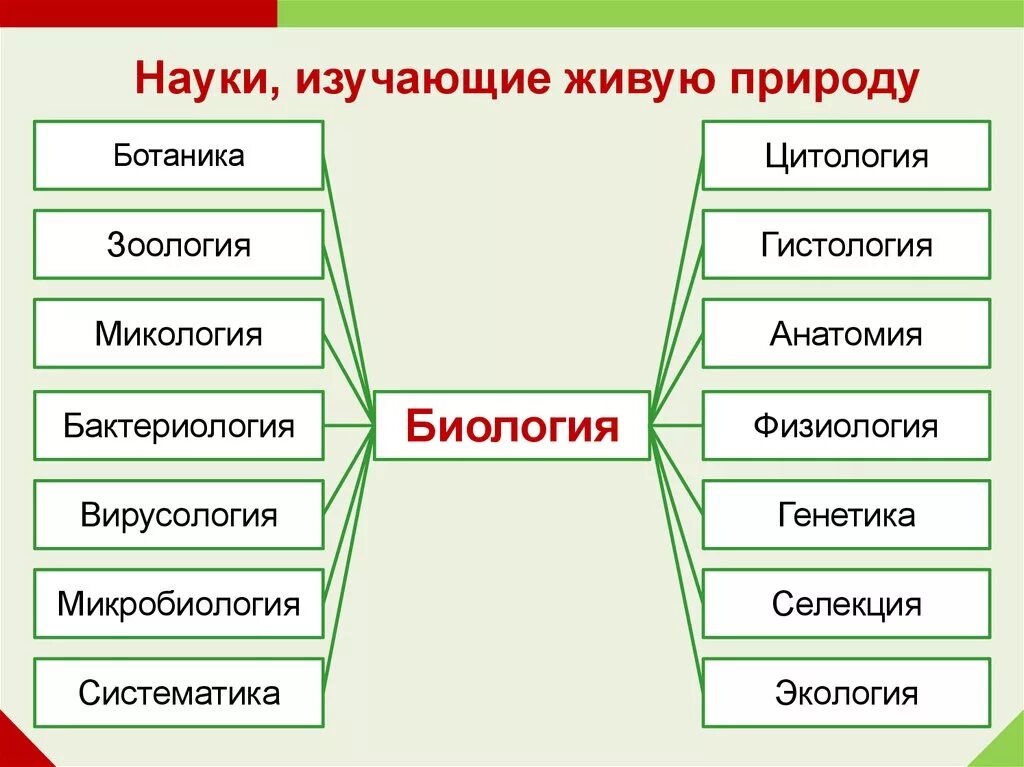 Науки, изучающие живую природу

Ботаника
Зоология
Микология
Бактериология
Вирусология
Микробиология
Систематика

Биология

Цитология
Гистология
Анатомия
Физиология
Генетика
Селекция
Экология